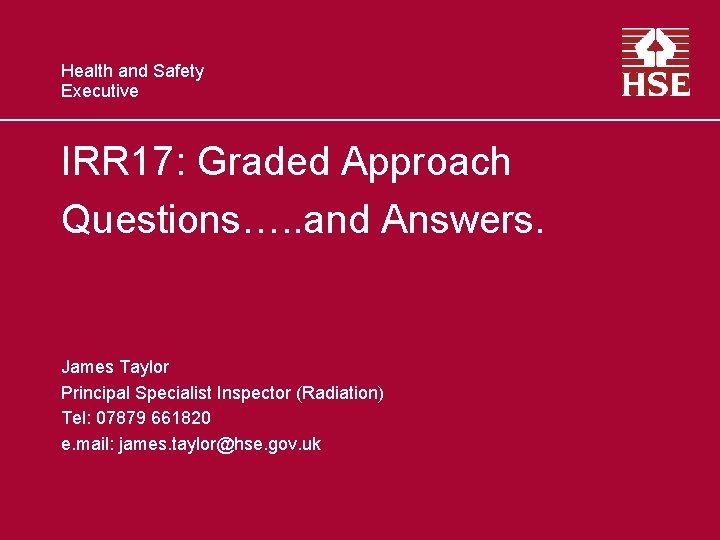 Health and Safety
Executive

HSE

IRR17: Graded Approach

Questions…..and Answers.

James Taylor
Principal Specialist Inspector (Radiation)
Tel: 07879 661820
e.mail: james.taylor@hse.gov.uk